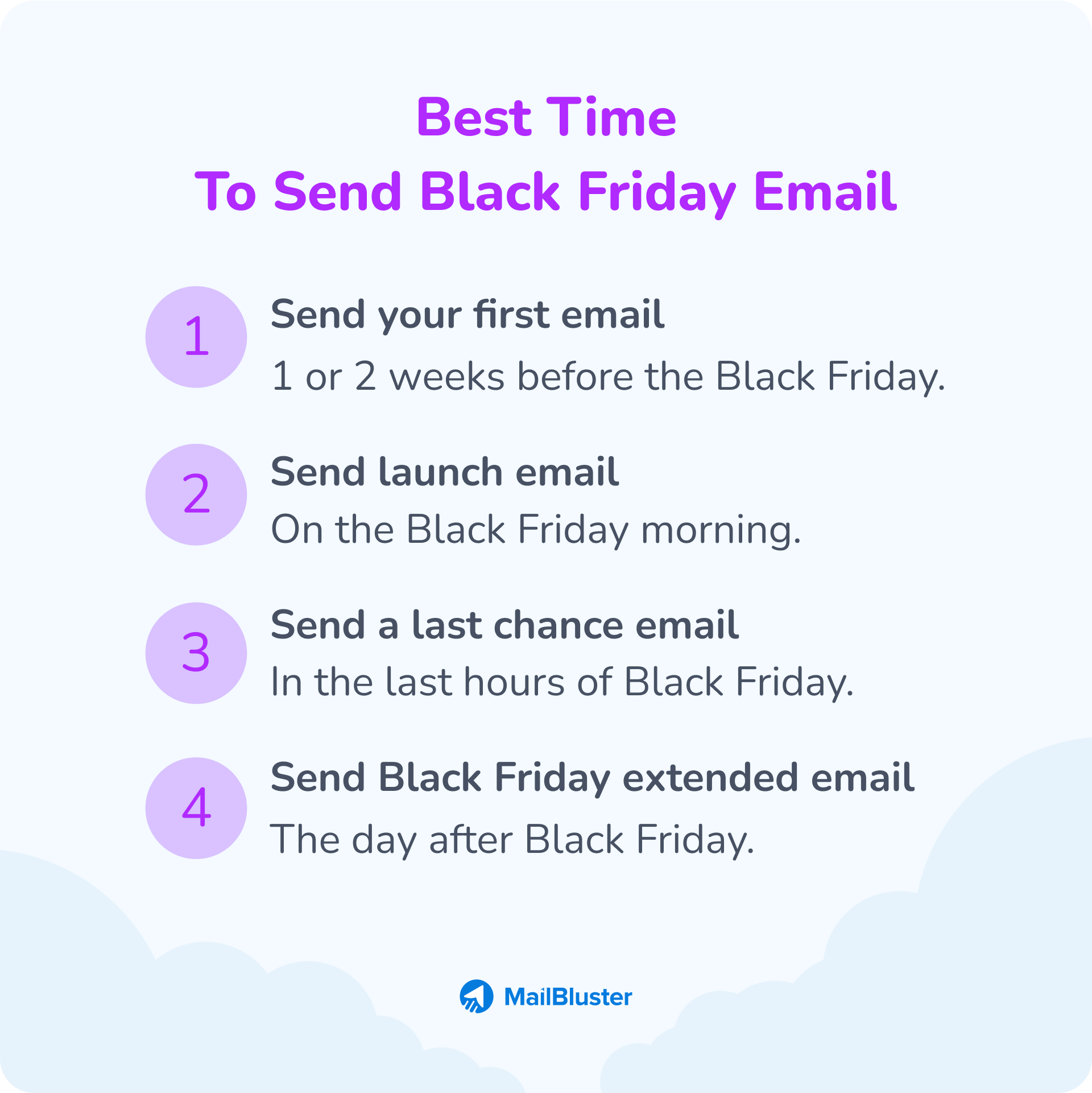 Best Time
To Send Black Friday Email

1
Send your first email
1 or 2 weeks before the Black Friday.

2
Send launch email
On the Black Friday morning.

3
Send a last chance email
In the last hours of Black Friday.

4
Send Black Friday extended email
The day after Black Friday.

MailBluster